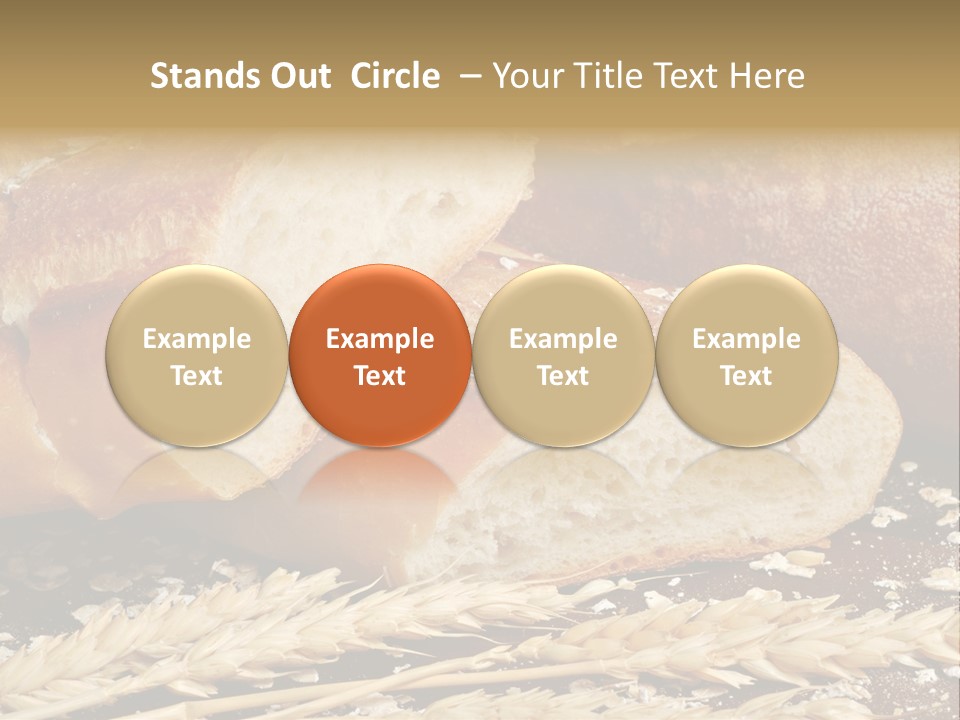 Stands Out Circle – Your Title Text Here

Example Text

Example Text

Example Text

Example Text